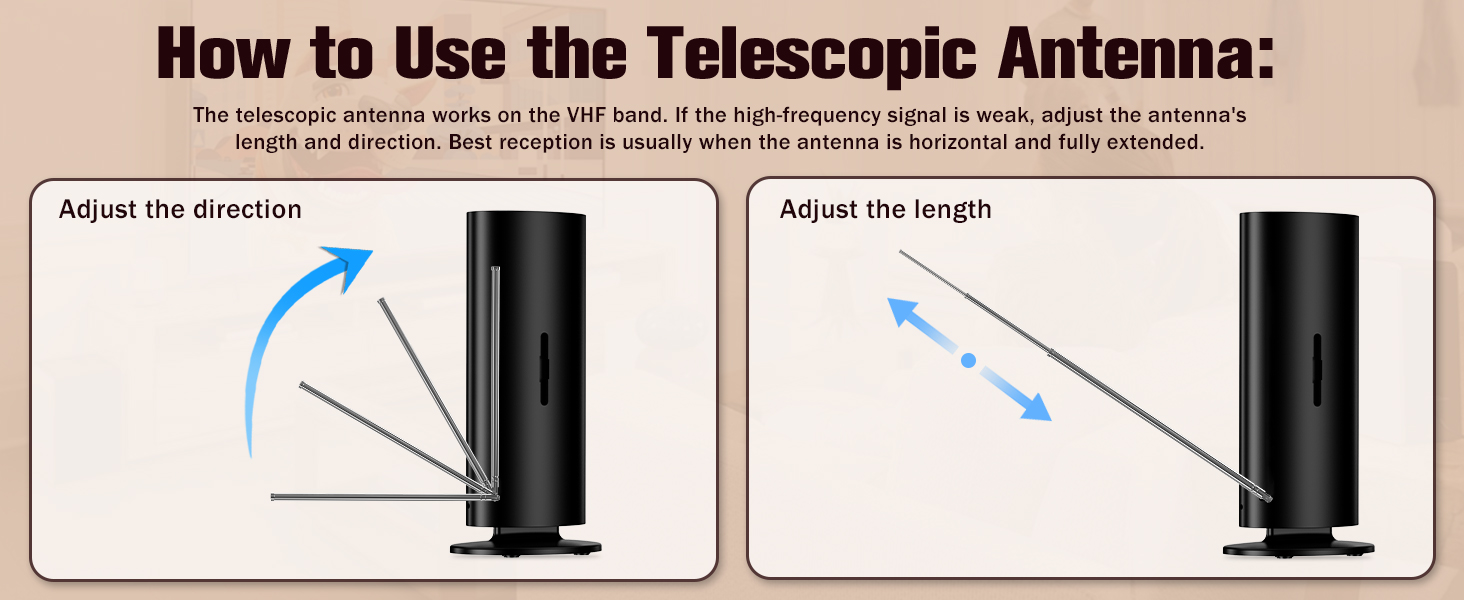 How to Use the Telescopic Antenna:

The telescopic antenna works on the VHF band. If the high-frequency signal is weak, adjust the antenna's length and direction. Best reception is usually when the antenna is horizontal and fully extended.

Adjust the direction

Adjust the length